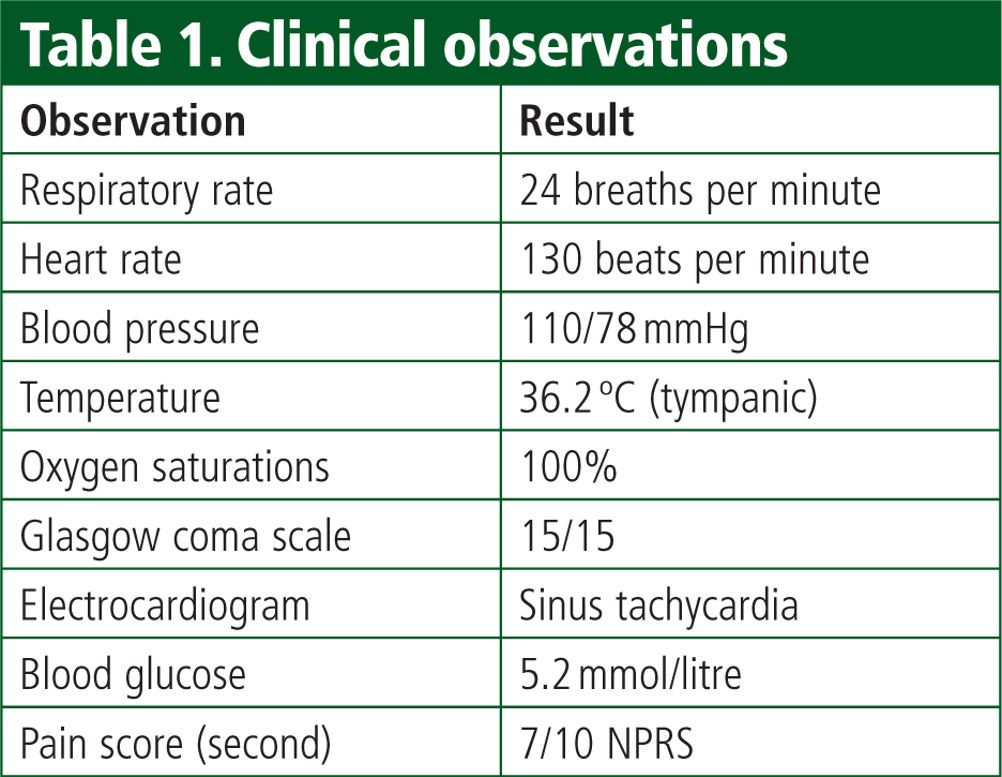 Table 1. Clinical observations

| Observation | Result |
|---|---|
| Respiratory rate | 24 breaths per minute |
| Heart rate | 130 beats per minute |
| Blood pressure | 110/78 mmHg |
| Temperature | 36.2 ºC (tympanic) |
| Oxygen saturations | 100% |
| Glasgow coma scale | 15/15 |
| Electrocardiogram | Sinus tachycardia |
| Blood glucose | 5.2 mmol/litre |
| Pain score (second) | 7/10 NPRS |